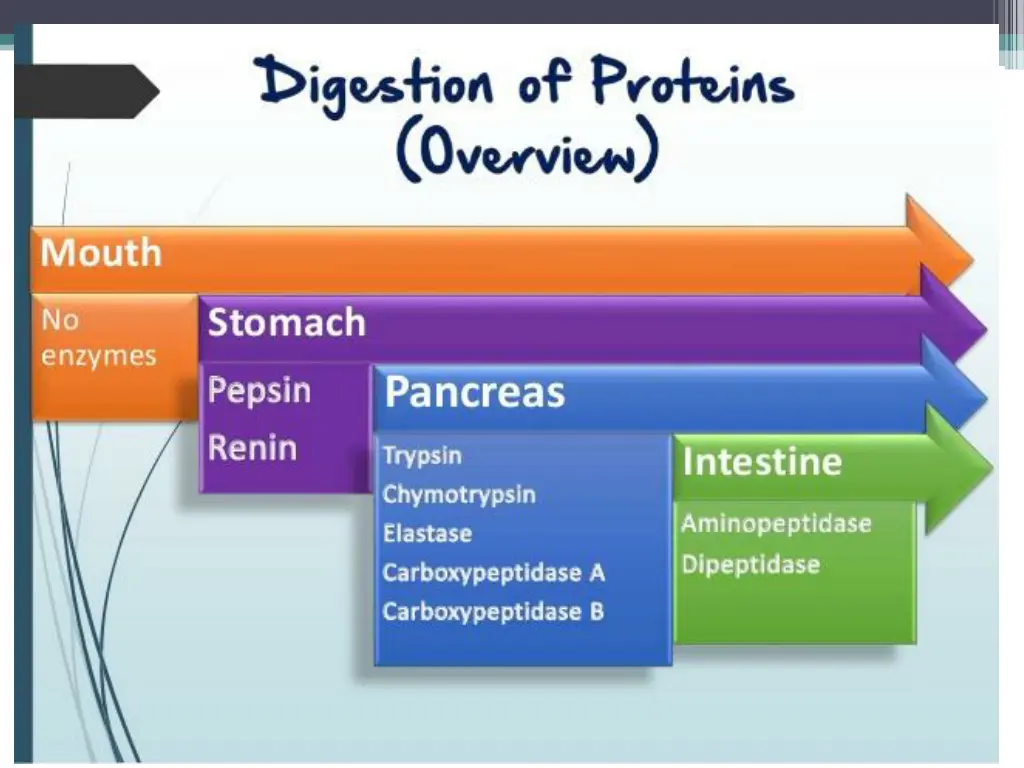 Digestion of Proteins
(Overview)

Mouth

No enzymes

Stomach

Pepsin
Renin

Pancreas

Trypsin
Chymotrypsin
Elastase
Carboxypeptidase A
Carboxypeptidase B

Intestine

Aminopeptidase
Dipeptidase